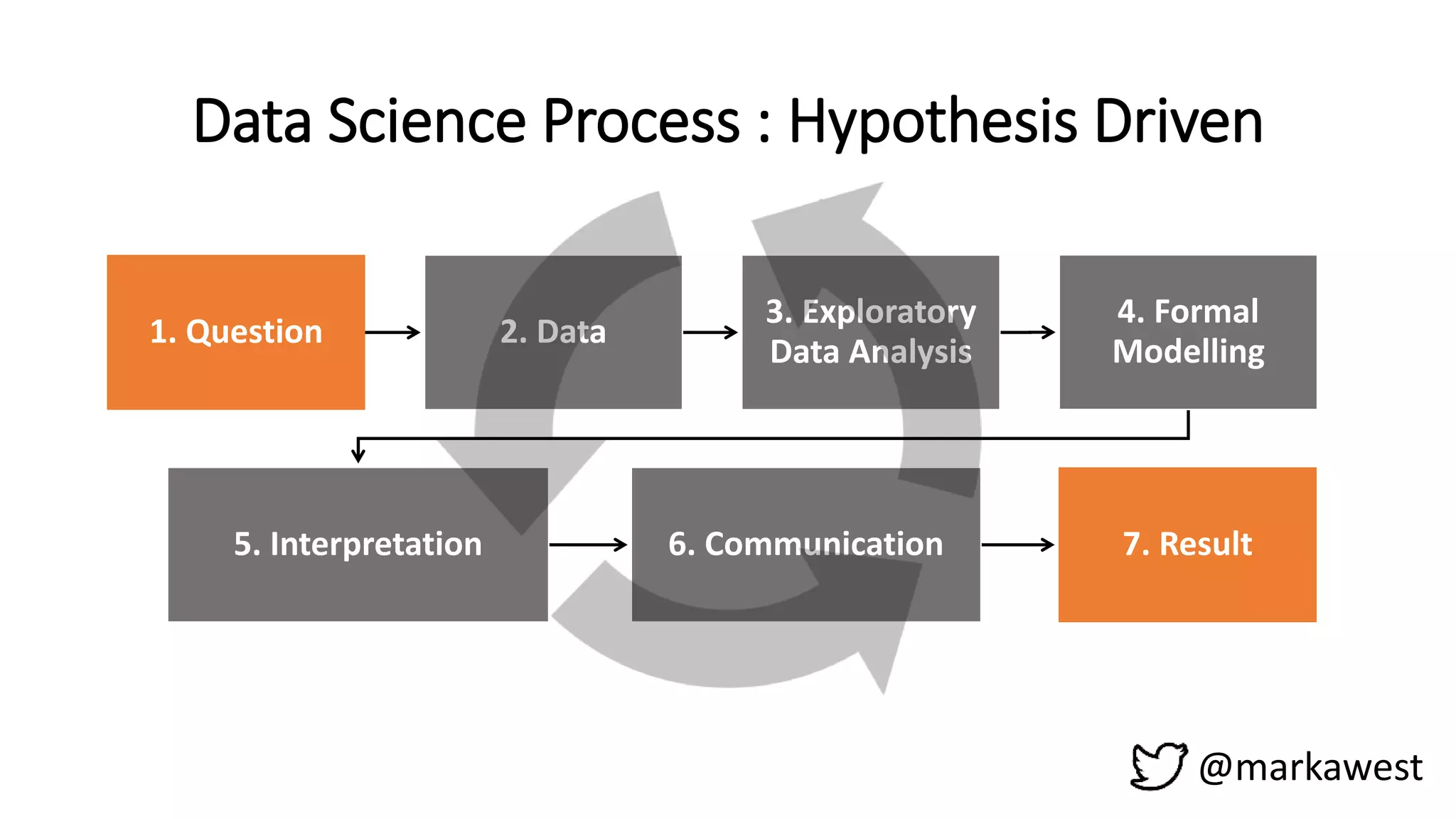 Data Science Process : Hypothesis Driven

1. Question

2. Data

3. Exploratory Data Analysis

4. Formal Modelling

5. Interpretation

6. Communication

7. Result

@markawest